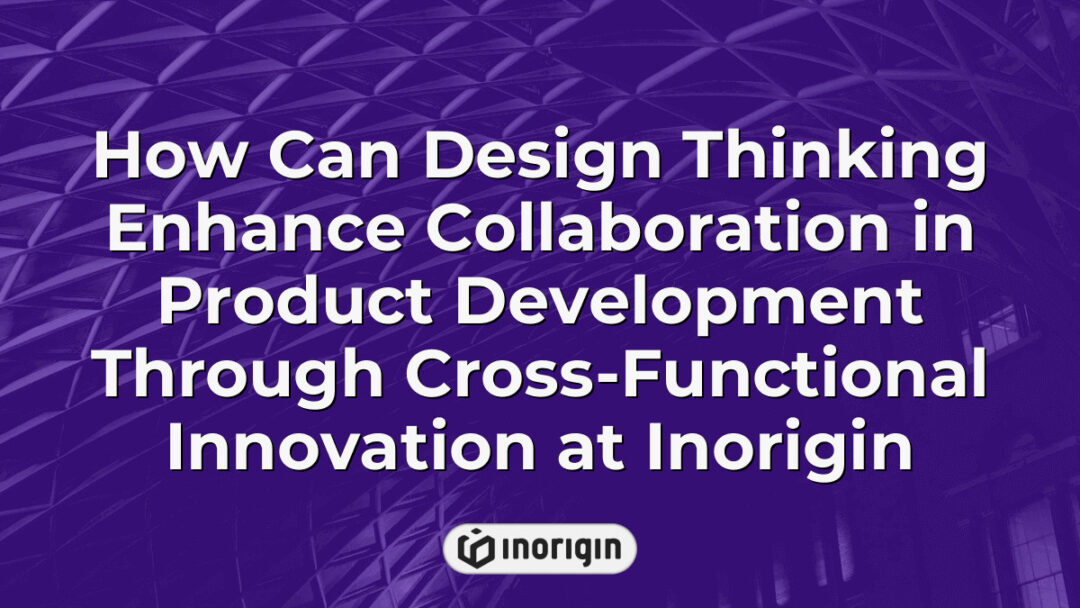 How Can Design Thinking Enhance Collaboration in Product Development Through Cross-Functional Innovation at Inorigin

inorigin